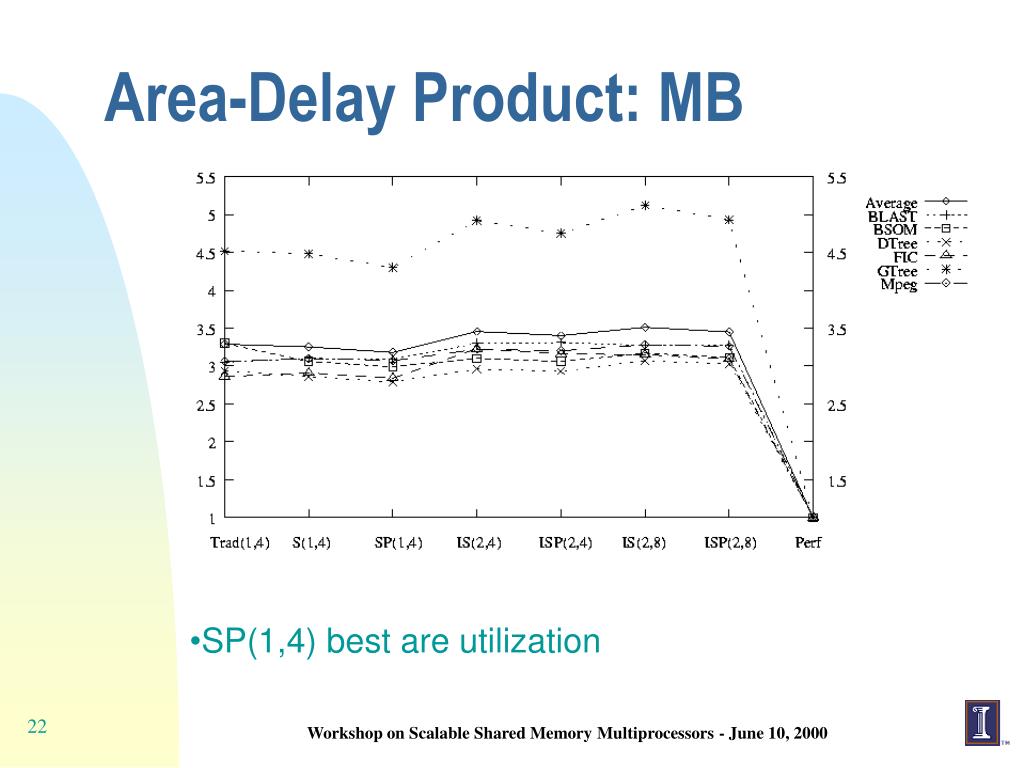 Area-Delay Product: MB

5.5
5
4.5
4
3.5
3
2.5
2
1.5
1

5.5
4.5
3.5
2.5
1.5

Average
BLAST
BSOM
DTree
FIC
GTree
Mpeg

Trad(1,4) S(1,4) SP(1,4) IS(2,4) ISP(2,4) IS(2,8) ISP(2,8) Perf

•SP(1,4) best are utilization

22

Workshop on Scalable Shared Memory Multiprocessors - June 10, 2000

I
TM